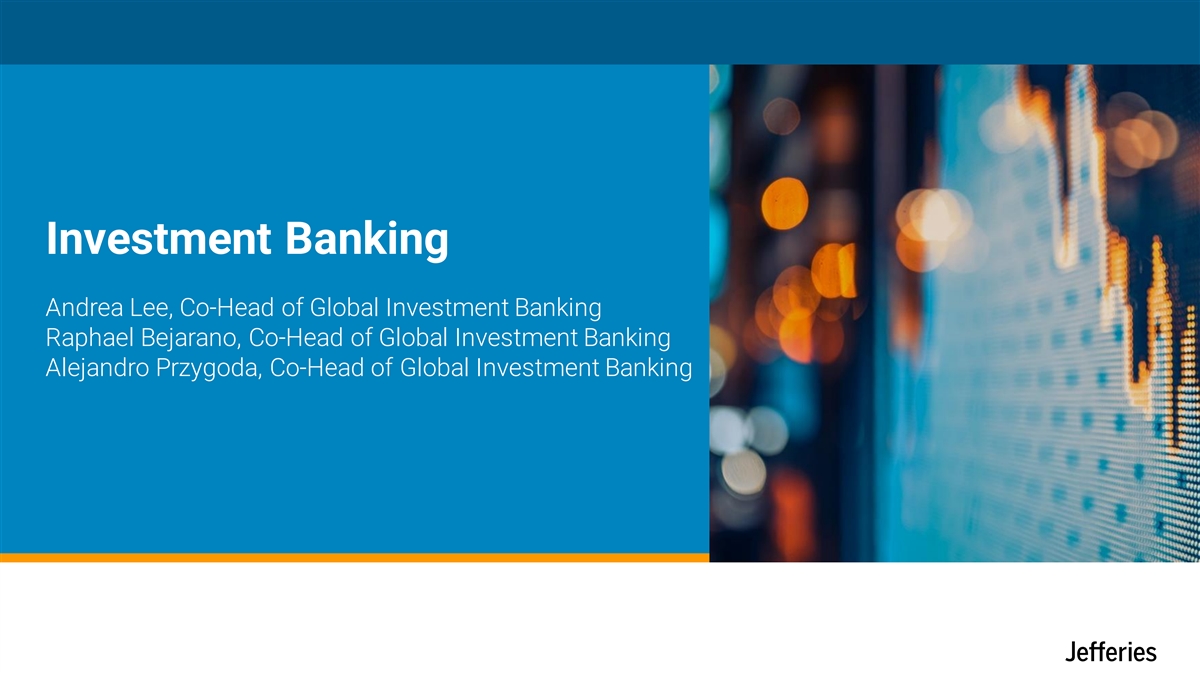 Investment Banking

Andrea Lee, Co-Head of Global Investment Banking
Raphael Bejarano, Co-Head of Global Investment Banking
Alejandro Przygoda, Co-Head of Global Investment Banking

Jefferies